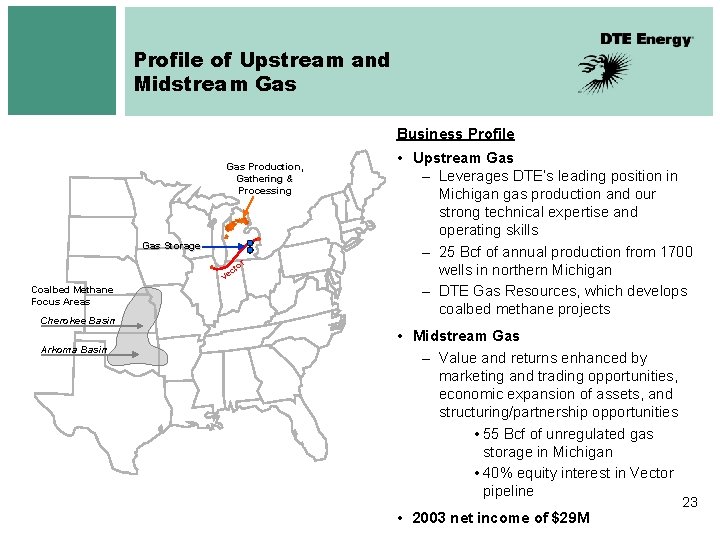 Profile of Upstream and Midstream Gas

DTE Energy

Gas Production, Gathering & Processing

Gas Storage

Vector

Coalbed Methane Focus Areas

Cherokee Basin

Arkoma Basin

Business Profile

• Upstream Gas
– Leverages DTE's leading position in Michigan gas production and our strong technical expertise and operating skills
– 25 Bcf of annual production from 1700 wells in northern Michigan
– DTE Gas Resources, which develops coalbed methane projects

• Midstream Gas
– Value and returns enhanced by marketing and trading opportunities, economic expansion of assets, and structuring/partnership opportunities
• 55 Bcf of unregulated gas storage in Michigan
• 40% equity interest in Vector pipeline

• 2003 net income of $29M

23